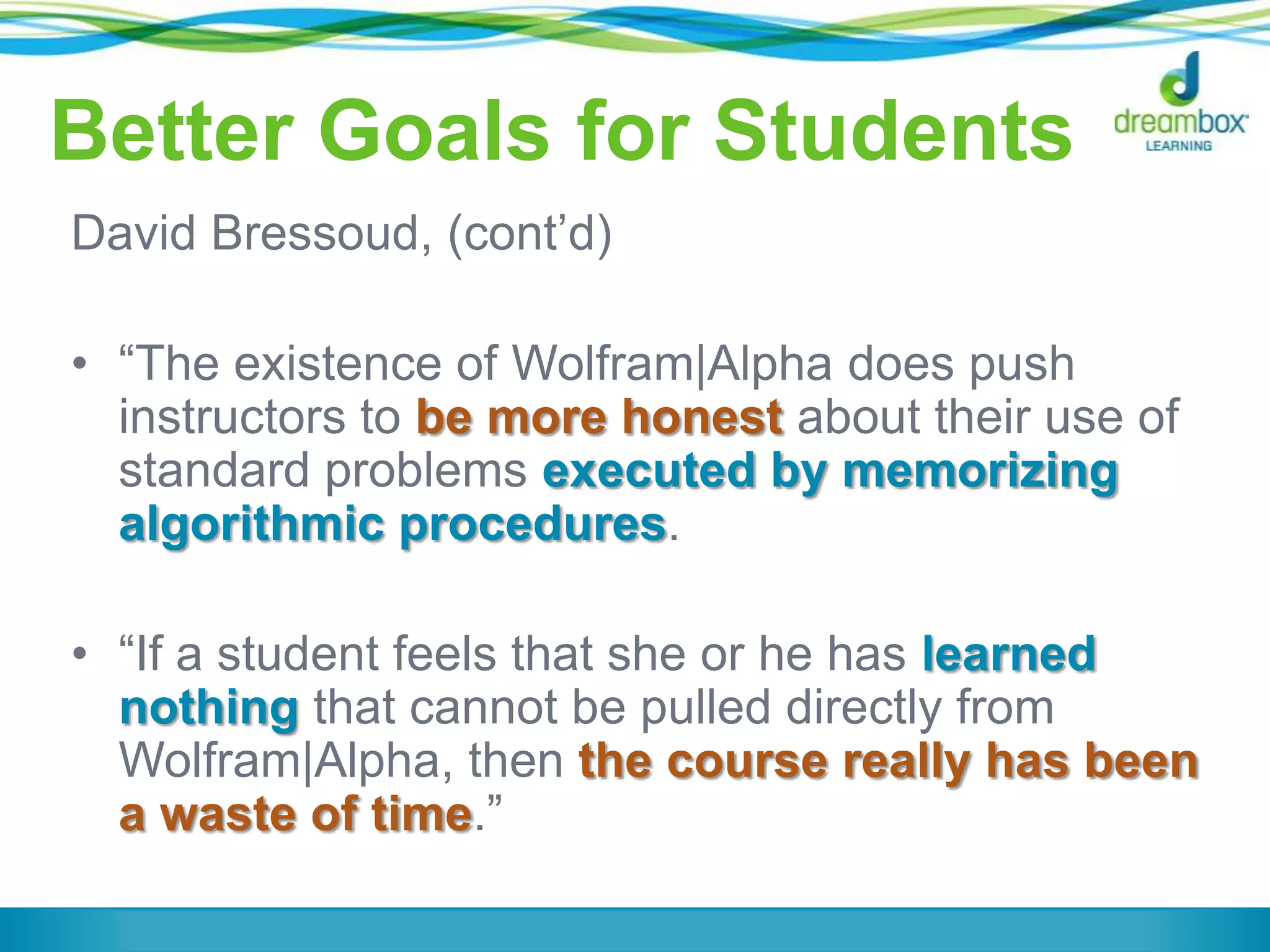 Better Goals for Students

dreambox LEARNING

David Bressoud, (cont'd)

• "The existence of Wolfram|Alpha does push instructors to be more honest about their use of standard problems executed by memorizing algorithmic procedures.

• "If a student feels that she or he has learned nothing that cannot be pulled directly from Wolfram|Alpha, then the course really has been a waste of time."